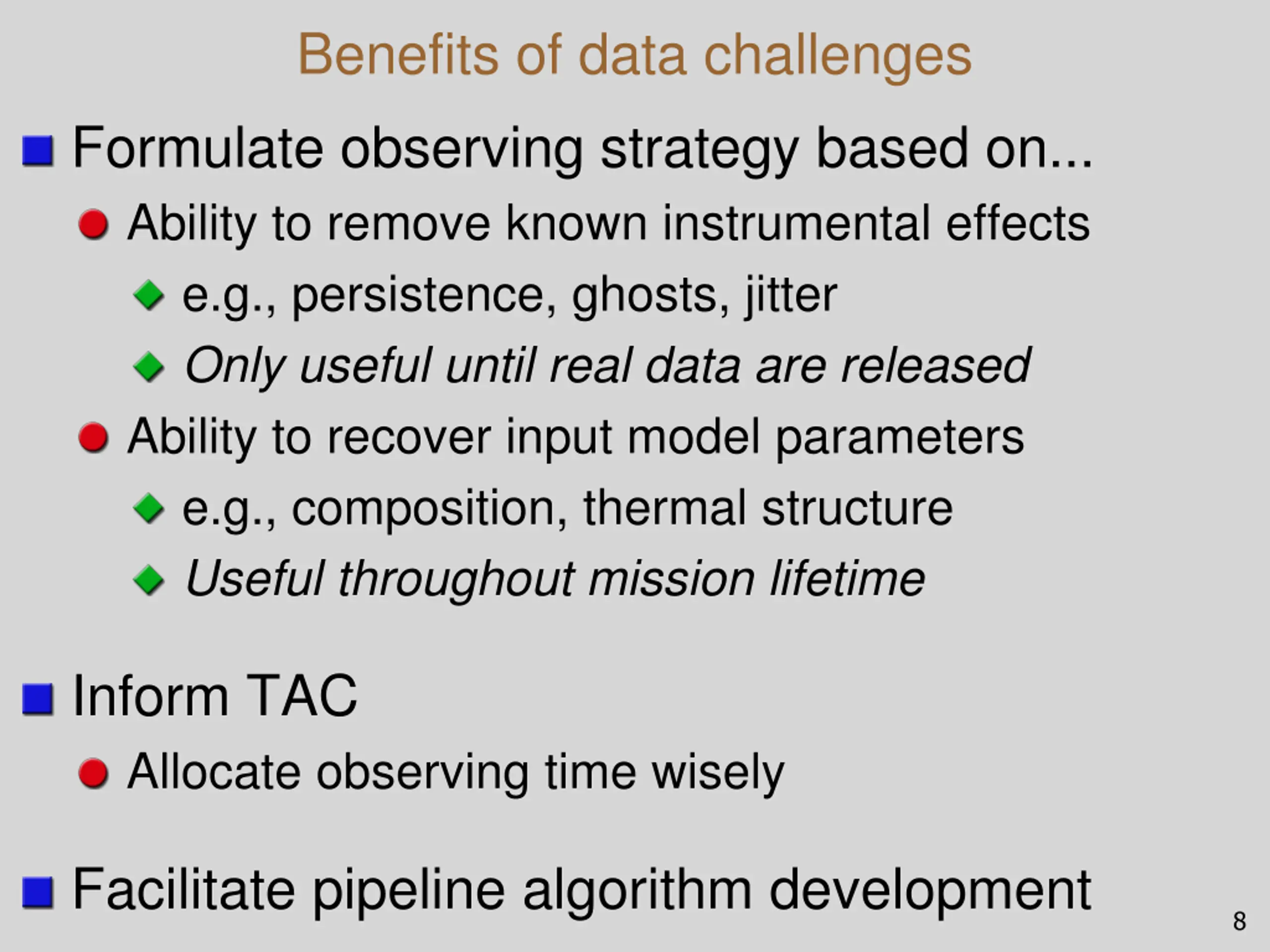 Benefits of data challenges

Formulate observing strategy based on...

Ability to remove known instrumental effects

e.g., persistence, ghosts, jitter

Only useful until real data are released

Ability to recover input model parameters

e.g., composition, thermal structure

Useful throughout mission lifetime

Inform TAC

Allocate observing time wisely

Facilitate pipeline algorithm development

8